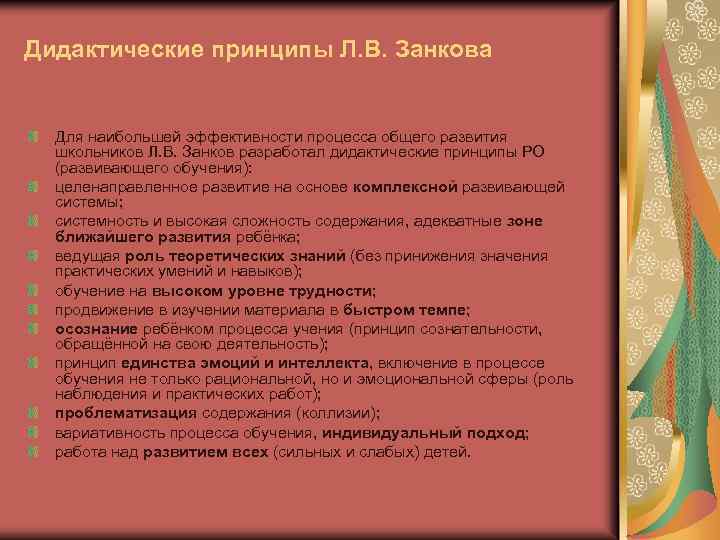 Дидактические принципы Л.В. Занкова

Для наибольшей эффективности процесса общего развития школьников Л.В. Занков разработал дидактические принципы РО (развивающего обучения):

целенаправленное развитие на основе комплексной развивающей системы;

системность и высокая сложность содержания, адекватные зоне ближайшего развития ребёнка;

ведущая роль теоретических знаний (без принижения значения практических умений и навыков);

обучение на высоком уровне трудности;

продвижение в изучении материала в быстром темпе;

осознание ребёнком процесса учения (принцип сознательности, обращённой на свою деятельность);

принцип единства эмоций и интеллекта, включение в процессе обучения не только рациональной, но и эмоциональной сферы (роль наблюдения и практических работ);

проблематизация содержания (коллизии);

вариативность процесса обучения, индивидуальный подход;

работа над развитием всех (сильных и слабых) детей.